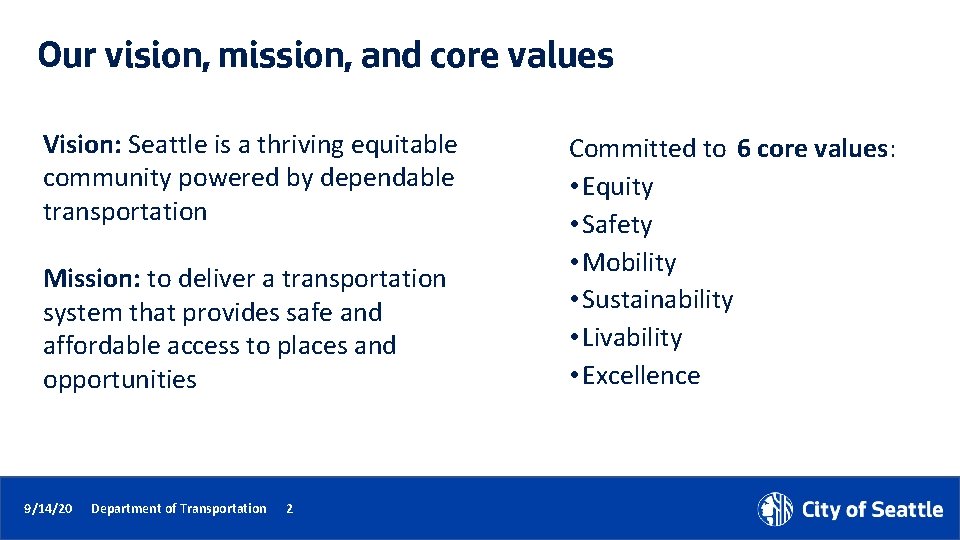 Our vision, mission, and core values

Vision: Seattle is a thriving equitable community powered by dependable transportation

Mission: to deliver a transportation system that provides safe and affordable access to places and opportunities

Committed to 6 core values:
• Equity
• Safety
• Mobility
• Sustainability
• Livability
• Excellence

9/14/20 Department of Transportation 2

City of Seattle